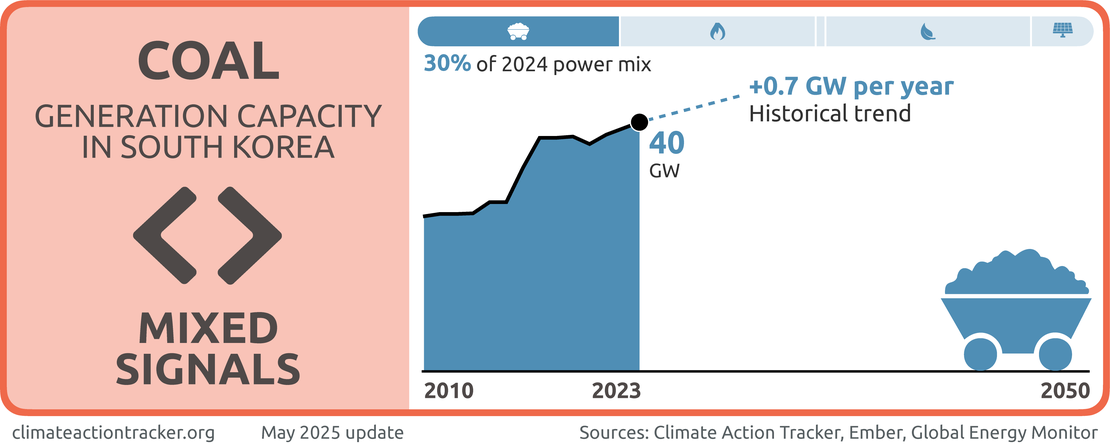 COAL

GENERATION CAPACITY IN SOUTH KOREA

MIXED SIGNALS

30% of 2024 power mix

+0.7 GW per year
Historical trend

40
GW

2010
2023
2050

climateactiontracker.org
May 2025 update
Sources: Climate Action Tracker, Ember, Global Energy Monitor